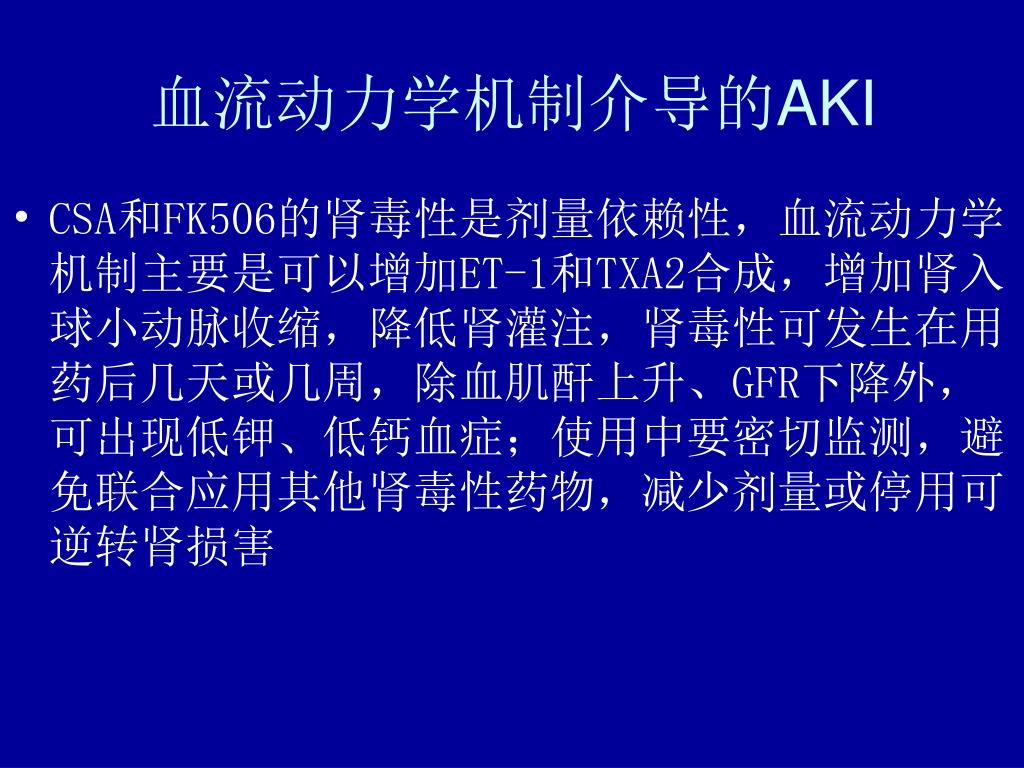 血流动力学机制介导的AKI

• CSA和FK506的肾毒性是剂量依赖性，血流动力学机制主要是可以增加ET-1和TXA2合成，增加肾入球小动脉收缩，降低肾灌注，肾毒性可发生在用药后几天或几周，除血肌酐上升、GFR下降外，可出现低钾、低钙血症；使用中要密切监测，避免联合应用其他肾毒性药物，减少剂量或停用可逆转肾损害